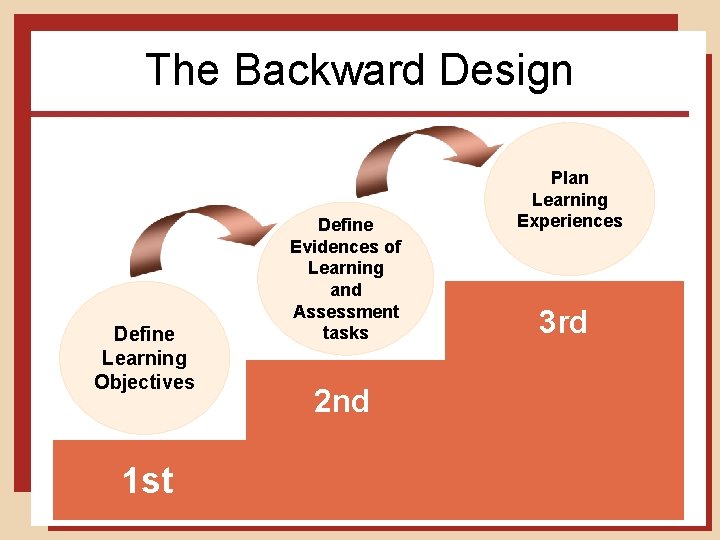 The Backward Design

Define Learning Objectives

1st

Define Evidences of Learning and Assessment tasks

2nd

Plan Learning Experiences

3rd